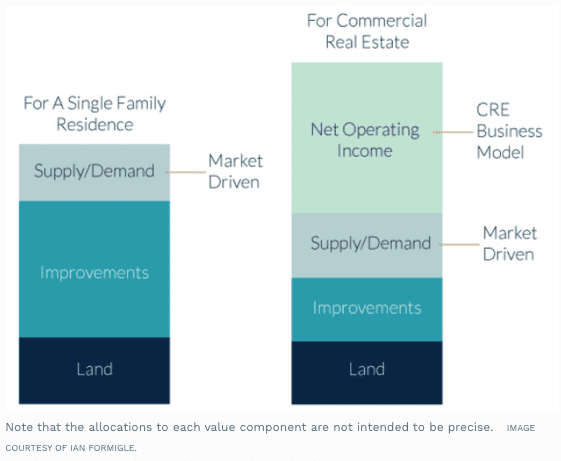 For A Single Family Residence

Supply/Demand

Market Driven

Improvements

Land

For Commercial Real Estate

Net Operating Income

CRE Business Model

Supply/Demand

Market Driven

Improvements

Land

Note that the allocations to each value component are not intended to be precise. IMAGE COURTESY OF IAN FORMIGLE.